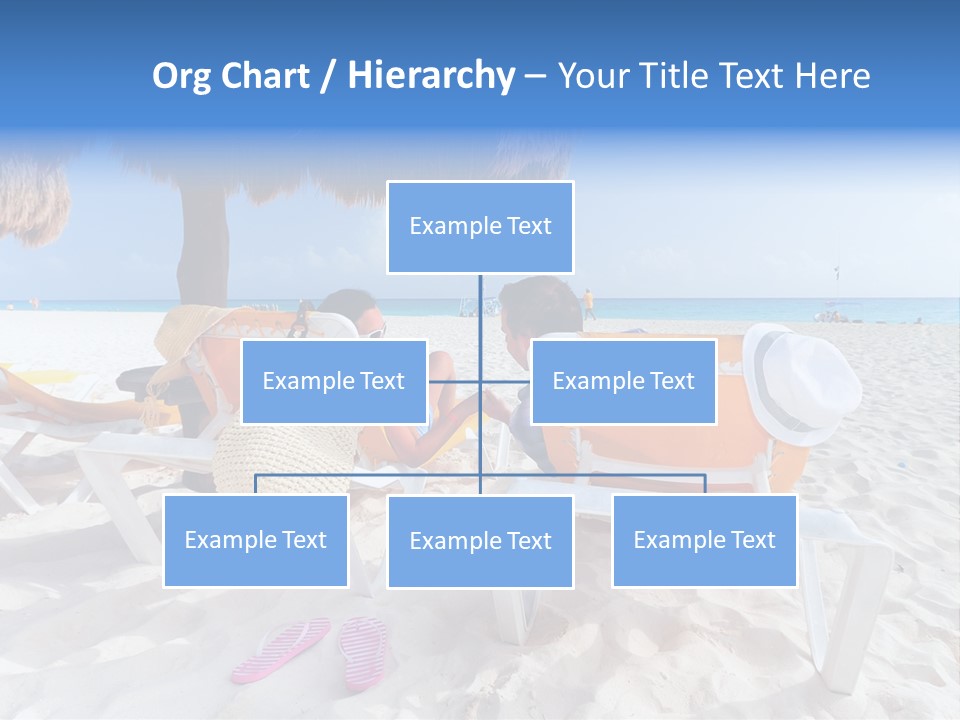 Org Chart / Hierarchy – Your Title Text Here

Example Text

Example Text

Example Text

Example Text

Example Text

Example Text